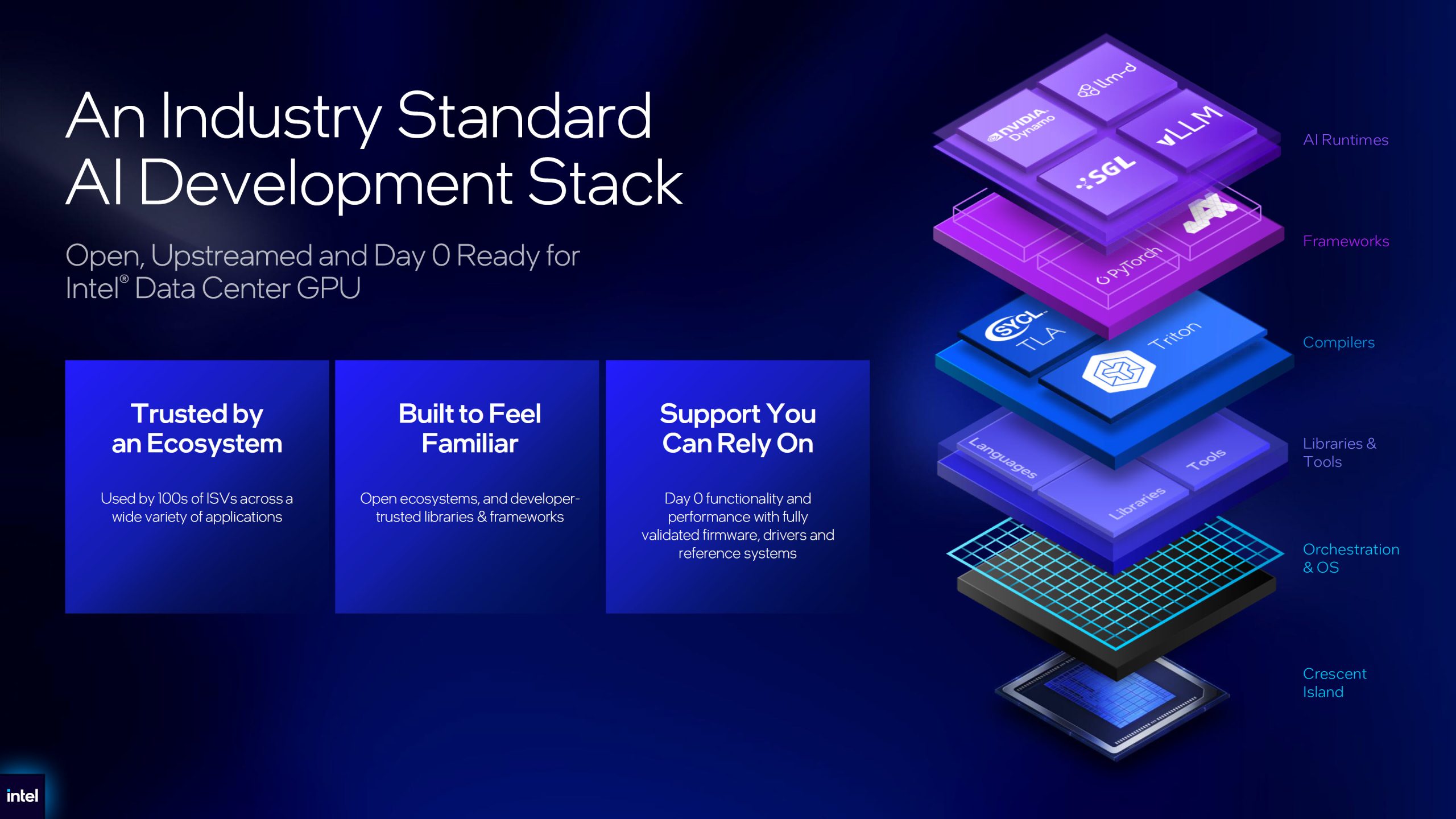 An Industry Standard AI Development Stack

Open, Upstreamed and Day 0 Ready for Intel® Data Center GPU

Trusted by an Ecosystem

Used by 100s of ISVs across a wide variety of applications

Built to Feel Familiar

Open ecosystems, and developer-trusted libraries & frameworks

Support You Can Rely On

Day 0 functionality and performance with fully validated firmware, drivers and reference systems

llm-d
NVIDIA Dynamo
vLLM
SGL
JAX
PyTorch
SYCL TLA
Triton
Languages
Tools
Libraries

AI Runtimes

Frameworks

Compilers

Libraries & Tools

Orchestration & OS

Crescent Island

intel